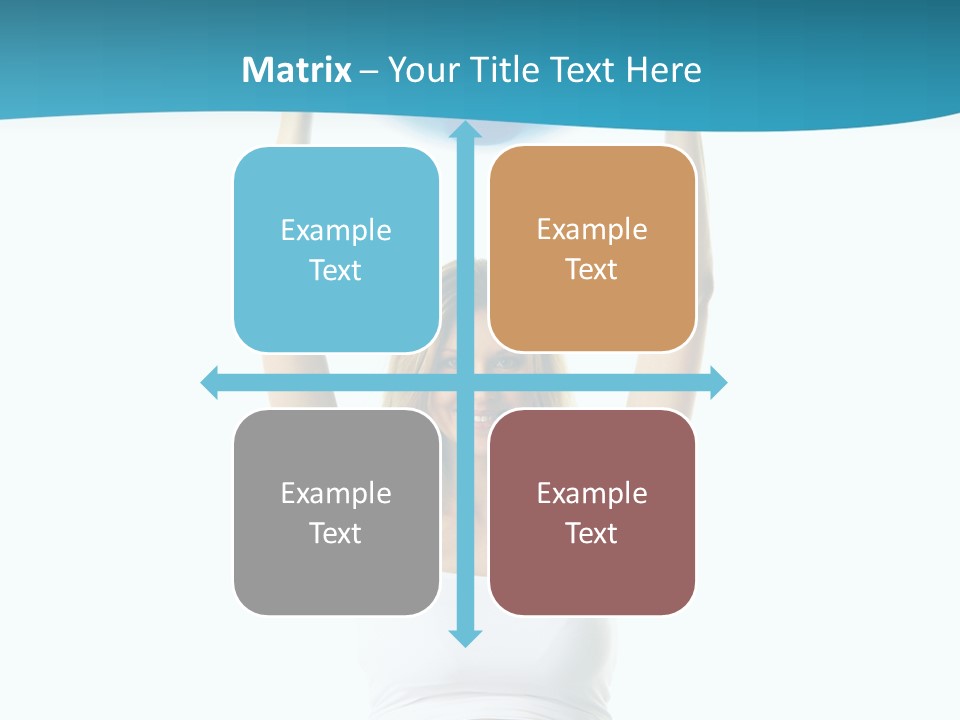 Matrix – Your Title Text Here

Example Text

Example Text

Example Text

Example Text